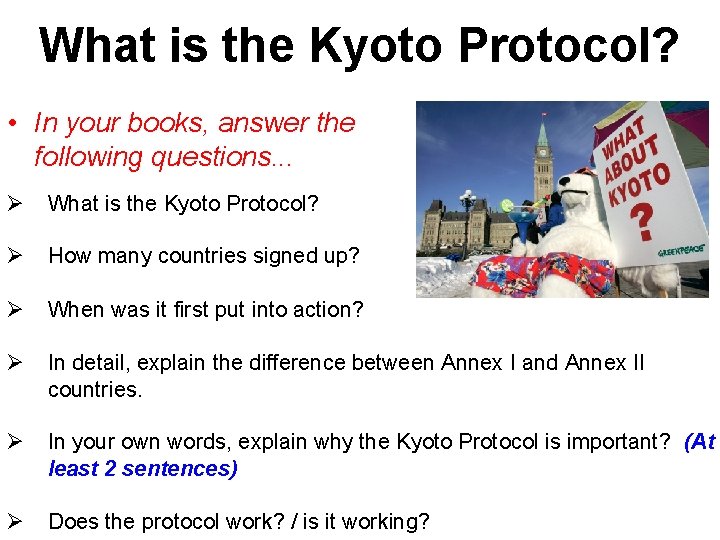 What is the Kyoto Protocol?

• In your books, answer the following questions...

WHAT ABOUT KYOTO ?

GREENPEACE

➢ What is the Kyoto Protocol?

➢ How many countries signed up?

➢ When was it first put into action?

➢ In detail, explain the difference between Annex I and Annex II countries.

➢ In your own words, explain why the Kyoto Protocol is important? (At least 2 sentences)

➢ Does the protocol work? / is it working?